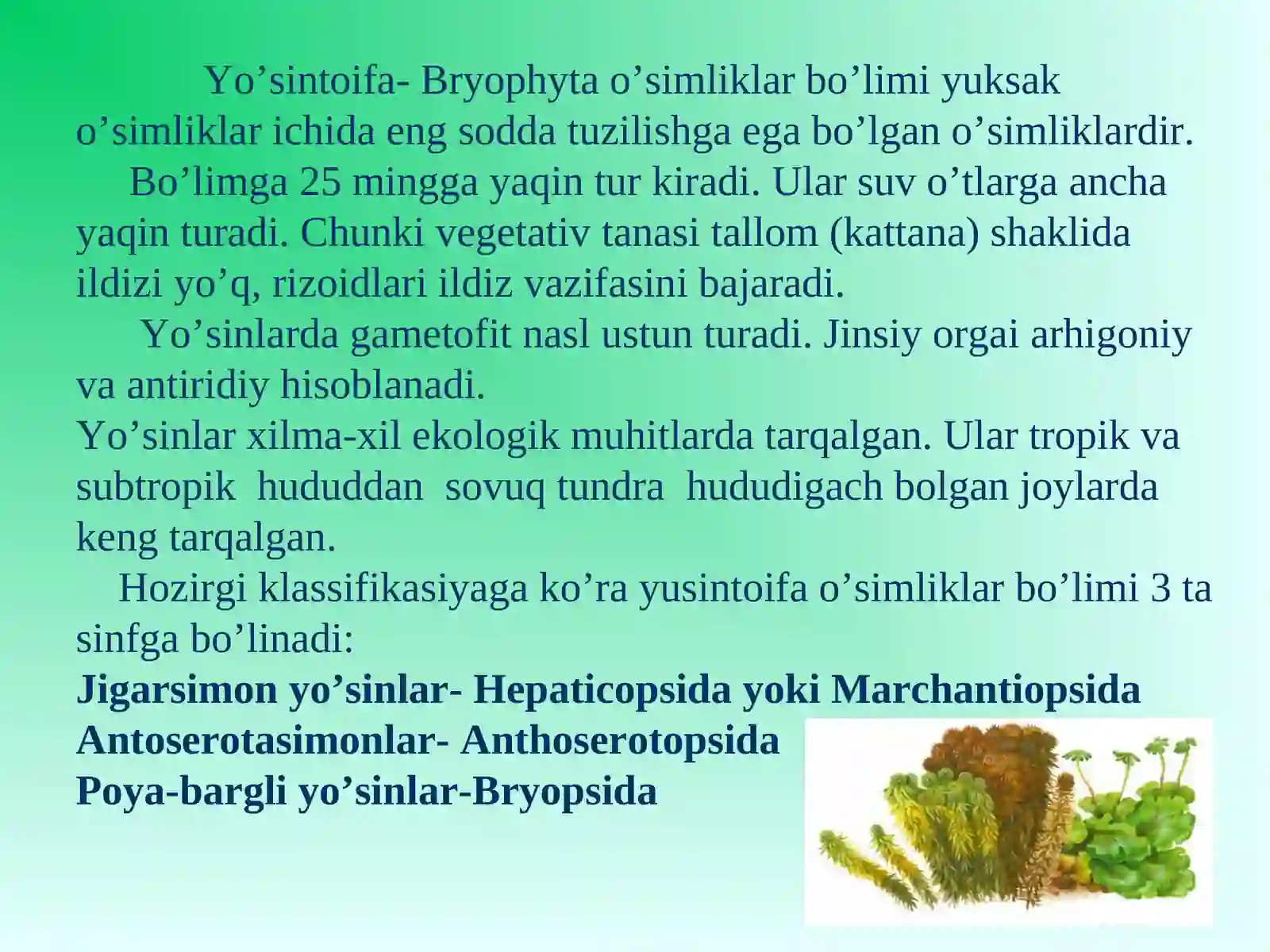 Yo’sintoifa- Bryophyta o’simliklar bo’limi yuksak o’simliklar ichida eng sodda tuzilishga ega bo’lgan o’simliklardir.

Bo’limga 25 mingga yaqin tur kiradi. Ular suv o’tlarga ancha yaqin turadi. Chunki vegetativ tanasi tallom (kattana) shaklida ildizi yo’q, rizoidlari ildiz vazifasini bajaradi.

Yo’sinlarda gametofit nasl ustun turadi. Jinsiy orgai arhigoniy va antiridiy hisoblanadi.

Yo’sinlar xilma-xil ekologik muhitlarda tarqalgan. Ular tropik va subtropik hududdan sovuq tundra hududigach bolgan joylarda keng tarqalgan.

Hozirgi klassifikasiyaga ko’ra yusintoifa o’simliklar bo’limi 3 ta sinfga bo’linadi:

Jigarsimon yo’sinlar- Hepaticopsida yoki Marchantiopsida
Antoserotasimonlar- Anthoserotopsida
Poya-bargli yo’sinlar-Bryopsida